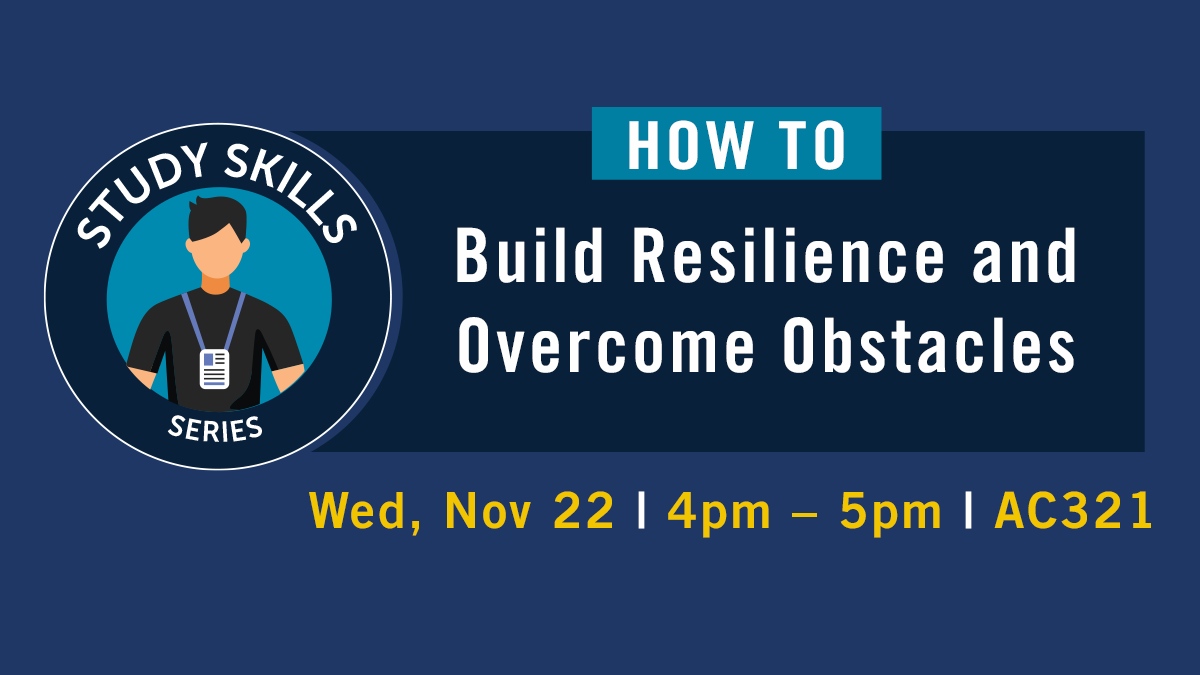 STUDY SKILLS
SERIES

HOW TO
Build Resilience and Overcome Obstacles

Wed, Nov 22 | 4pm – 5pm | AC321